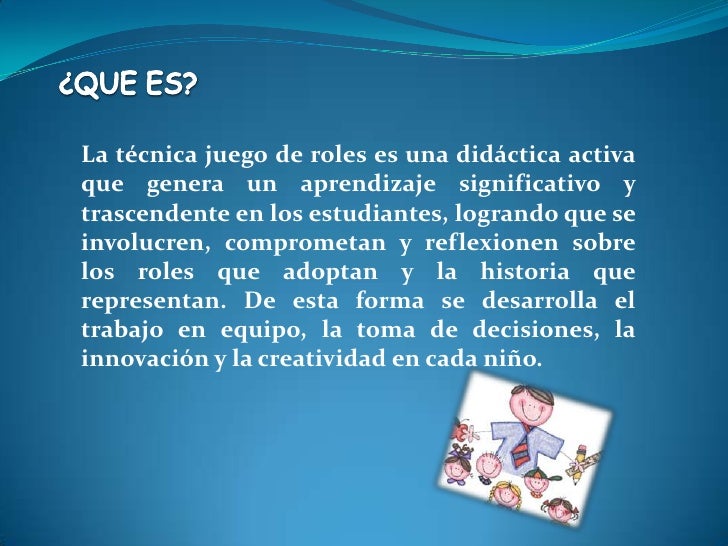 ¿QUE ES?

La técnica juego de roles es una didáctica activa que genera un aprendizaje significativo y trascendente en los estudiantes, logrando que se involucren, comprometan y reflexionen sobre los roles que adoptan y la historia que representan. De esta forma se desarrolla el trabajo en equipo, la toma de decisiones, la innovación y la creatividad en cada niño.